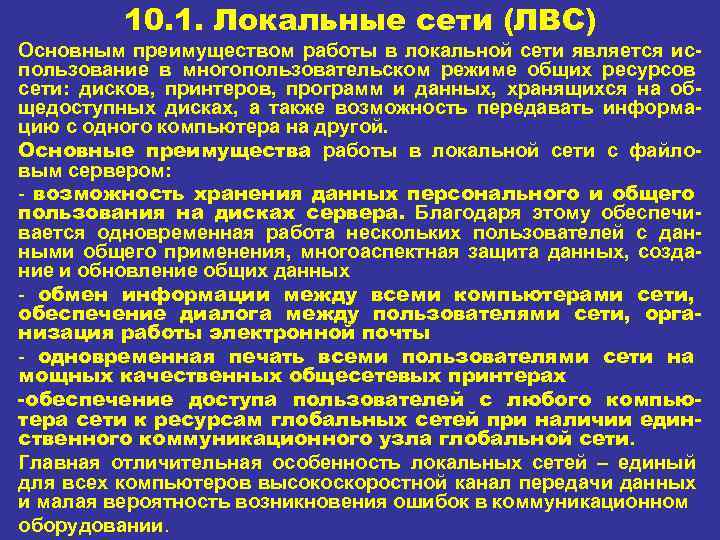 10.1. Локальные сети (ЛВС)

Основным преимуществом работы в локальной сети является использование в многопользовательском режиме общих ресурсов сети: дисков, принтеров, программ и данных, хранящихся на общедоступных дисках, а также возможность передавать информацию с одного компьютера на другой.

Основные преимущества работы в локальной сети с файловым сервером:

- возможность хранения данных персонального и общего пользования на дисках сервера. Благодаря этому обеспечивается одновременная работа нескольких пользователей с данными общего применения, многоаспектная защита данных, создание и обновление общих данных

- обмен информации между всеми компьютерами сети, обеспечение диалога между пользователями сети, организация работы электронной почты

- одновременная печать всеми пользователями сети на мощных качественных общесетевых принтерах

-обеспечение доступа пользователей с любого компьютера сети к ресурсам глобальных сетей при наличии единственного коммуникационного узла глобальной сети.

Главная отличительная особенность локальных сетей – единый для всех компьютеров высокоскоростной канал передачи данных и малая вероятность возникновения ошибок в коммуникационном оборудовании.